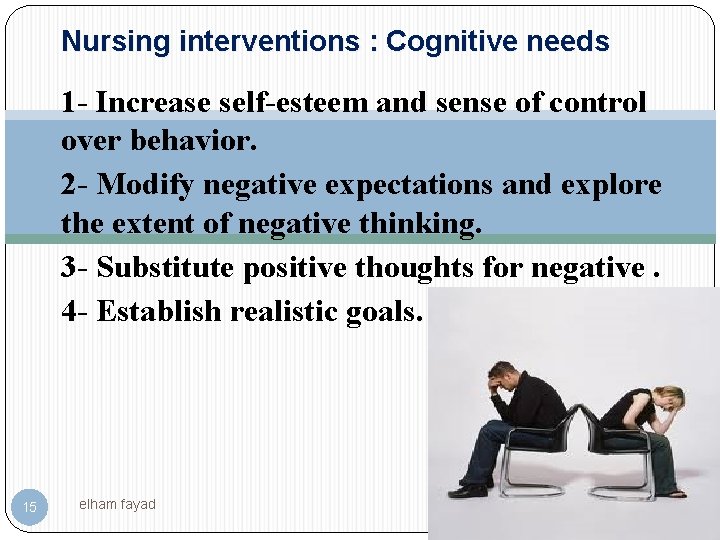 Nursing interventions : Cognitive needs

1- Increase self-esteem and sense of control over behavior.

2- Modify negative expectations and explore the extent of negative thinking.

3- Substitute positive thoughts for negative .

4- Establish realistic goals.

15

elham fayad